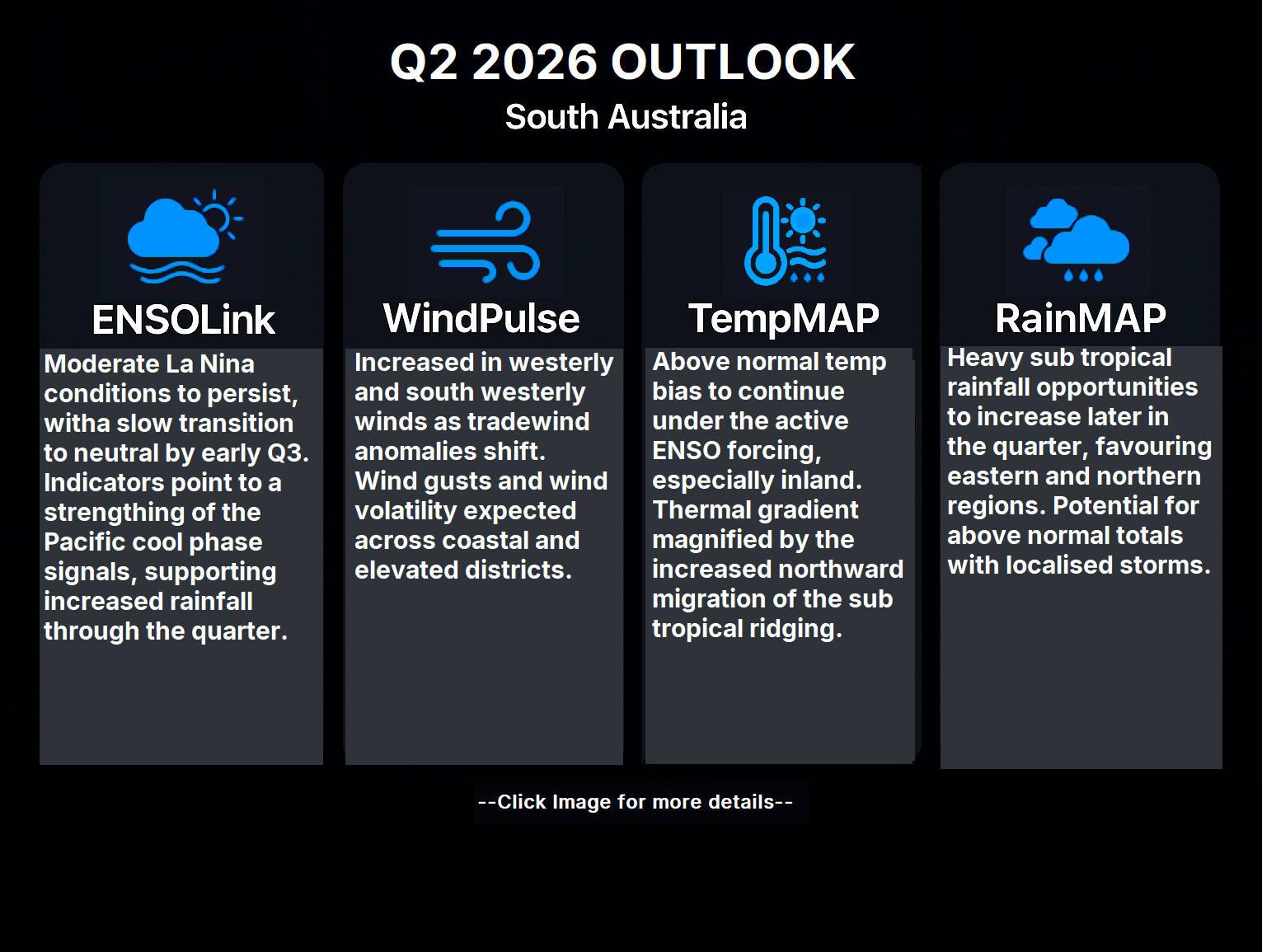 Q2 2026 OUTLOOK
South Australia

ENSOLink
Moderate La Nina conditions to persist, witha slow transition to neutral by early Q3. Indicators point to a strengthing of the Pacific cool phase signals, supporting increased rainfall through the quarter.

WindPulse
Increased in westerly and south westerly winds as tradewind anomalies shift. Wind gusts and wind volatility expected across coastal and elevated districts.

TempMAP
Above normal temp bias to continue under the active ENSO forcing, especially inland. Thermal gradient magnified by the increased northward migration of the sub tropical ridging.

RainMAP
Heavy sub tropical rainfall opportunities to increase later in the quarter, favouring eastern and northern regions. Potential for above normal totals with localised storms.

--Click Image for more details--